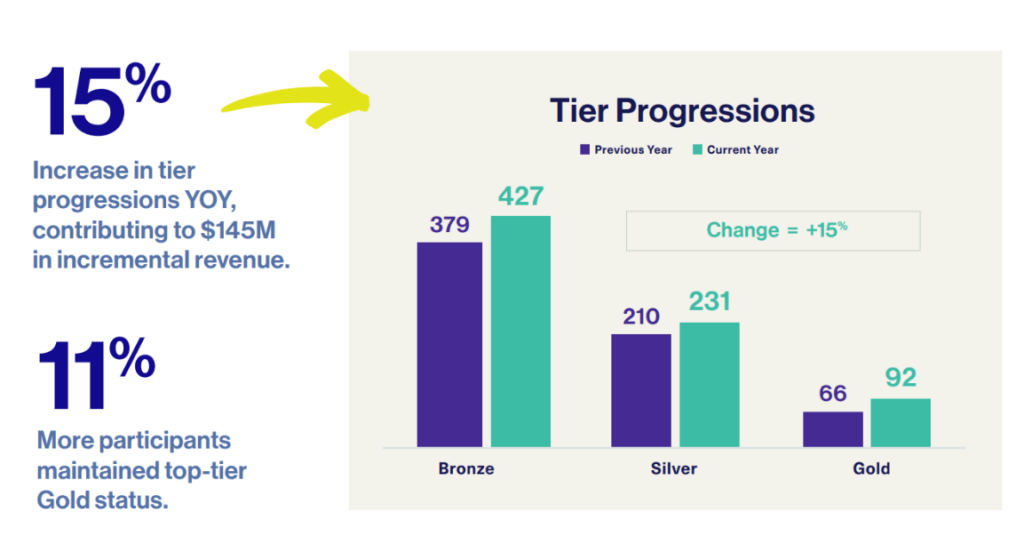 15%

Increase in tier progressions YOY, contributing to $145M in incremental revenue.

11%

More participants maintained top-tier Gold status.

Tier Progressions

Previous Year Current Year

Change = +15%

379 427

210 231

66 92

Bronze Silver Gold